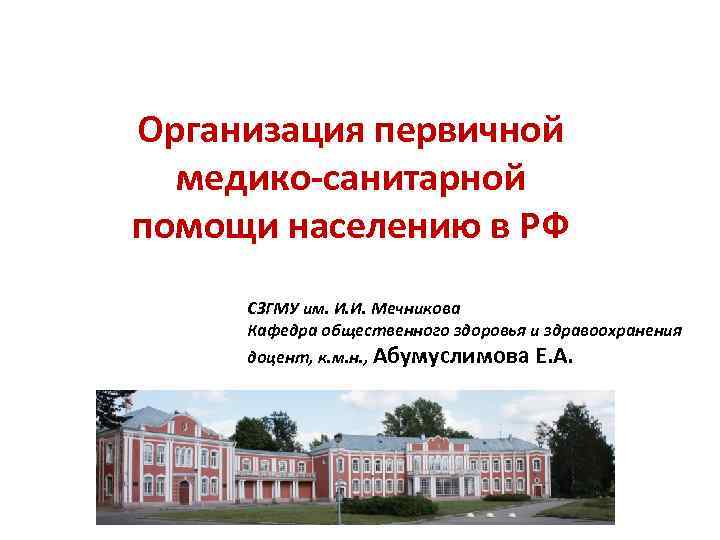 Организация первичной медико-санитарной помощи населению в РФ

СЗГМУ им. И.И. Мечникова
Кафедра общественного здоровья и здравоохранения
доцент, к.м.н., Абумуслимова Е.А.